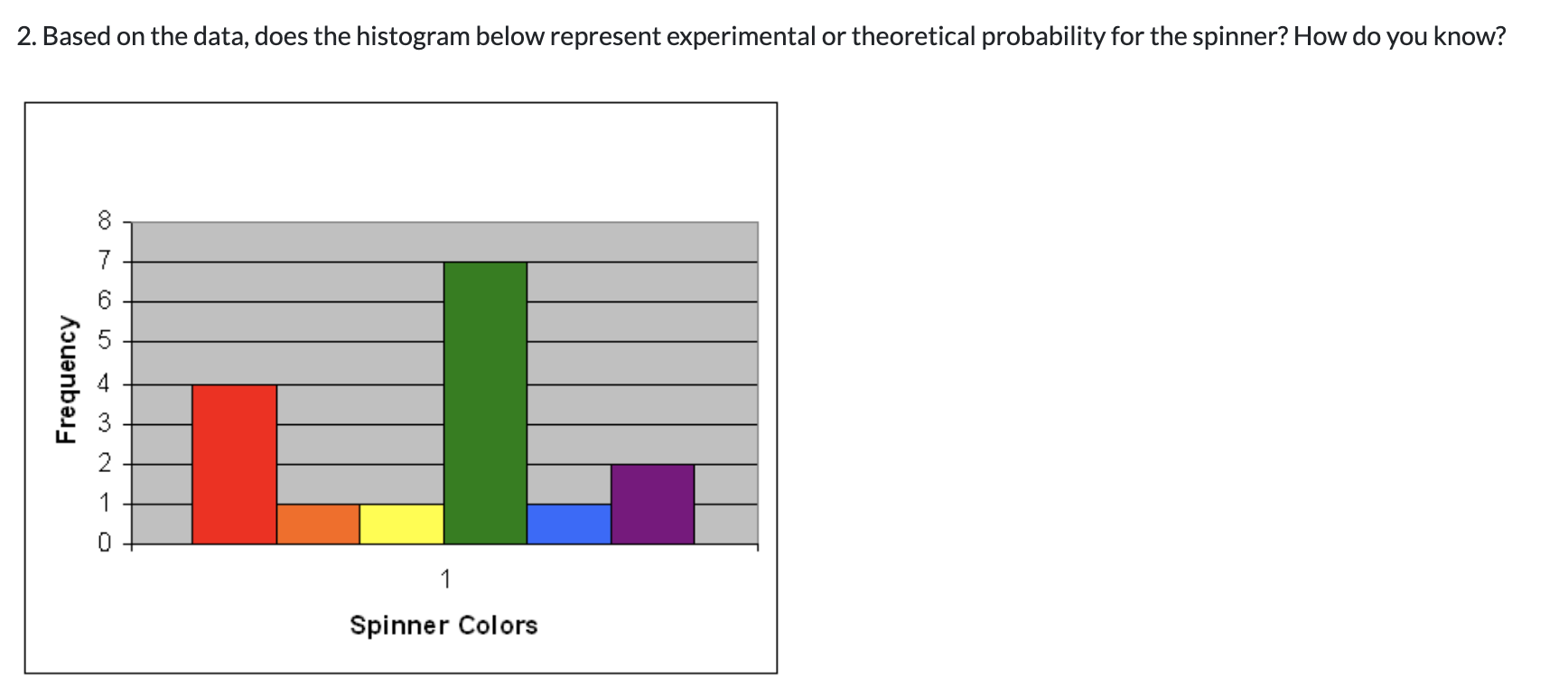 2. Based on the data, does the histogram below represent experimental or theoretical probability for the spinner? How do you know?

Frequency

8
7
6
5
4
3
2
1
0

1

Spinner Colors